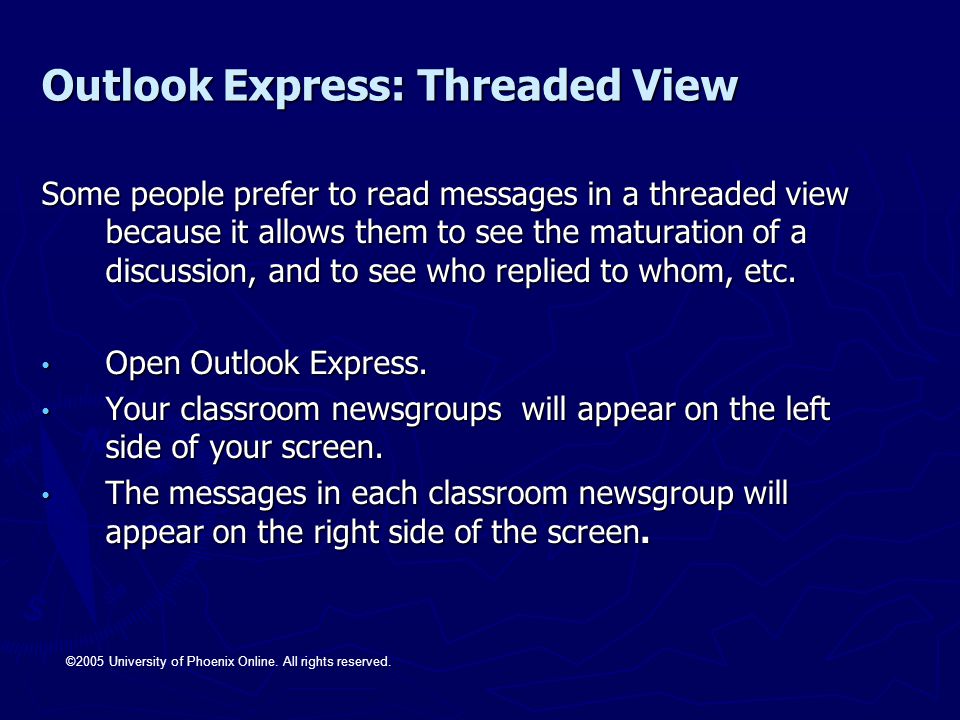 Outlook Express: Threaded View

Some people prefer to read messages in a threaded view because it allows them to see the maturation of a discussion, and to see who replied to whom, etc.

• Open Outlook Express.
• Your classroom newsgroups will appear on the left side of your screen.
• The messages in each classroom newsgroup will appear on the right side of the screen.

©2005 University of Phoenix Online. All rights reserved.